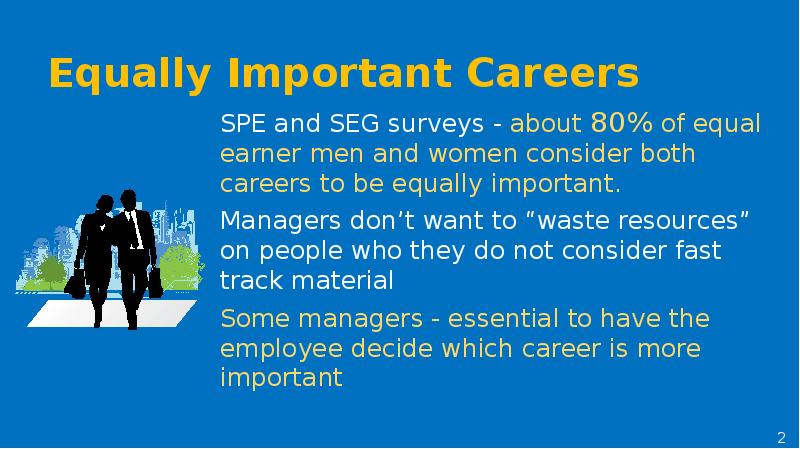 Equally Important Careers

SPE and SEG surveys - about 80% of equal earner men and women consider both careers to be equally important.

Managers don’t want to “waste resources” on people who they do not consider fast track material

Some managers - essential to have the employee decide which career is more important

2